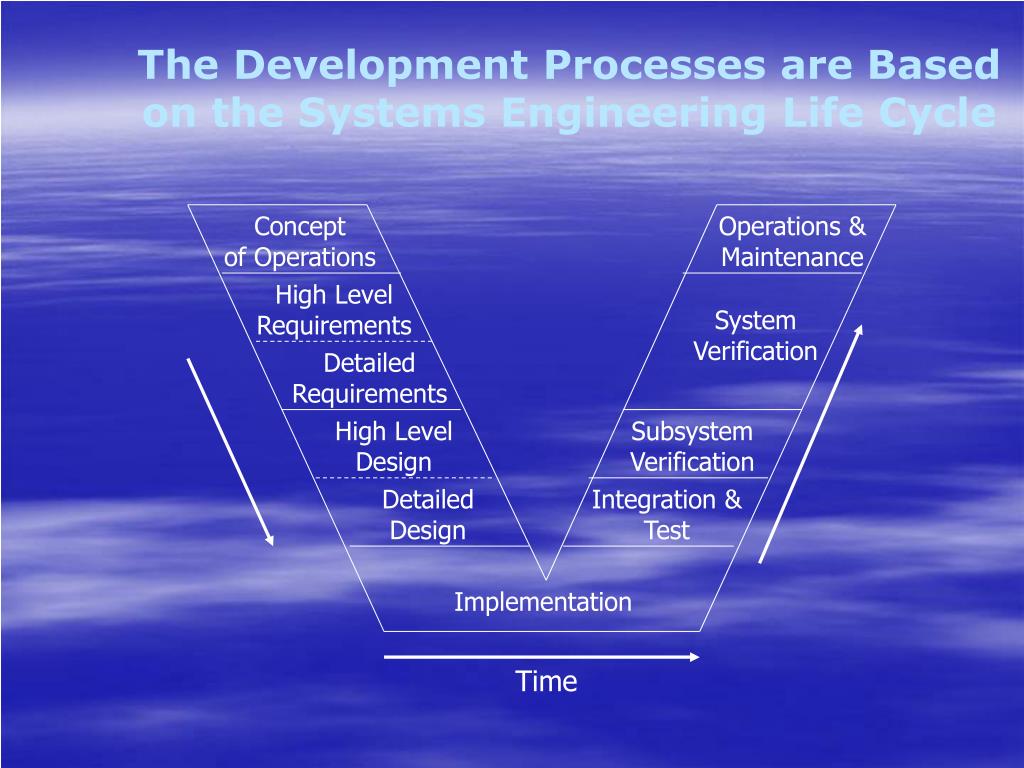 The Development Processes are Based on the Systems Engineering Life Cycle

Concept of Operations

High Level Requirements

Detailed Requirements

High Level Design

Detailed Design

Implementation

Integration & Test

Subsystem Verification

System Verification

Operations & Maintenance

Time